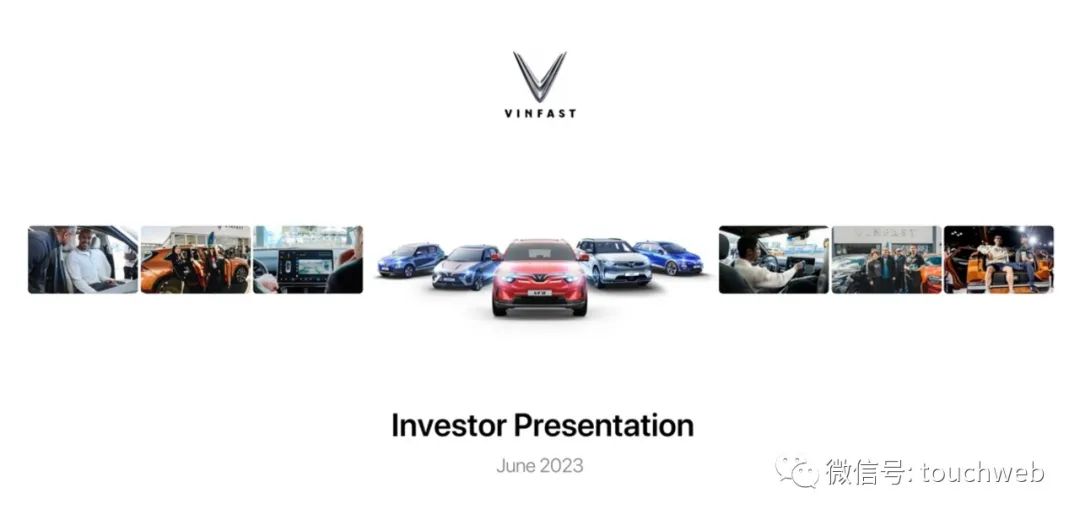 VINFAST

VINFAST

Investor Presentation

June 2023

微信号: touchweb